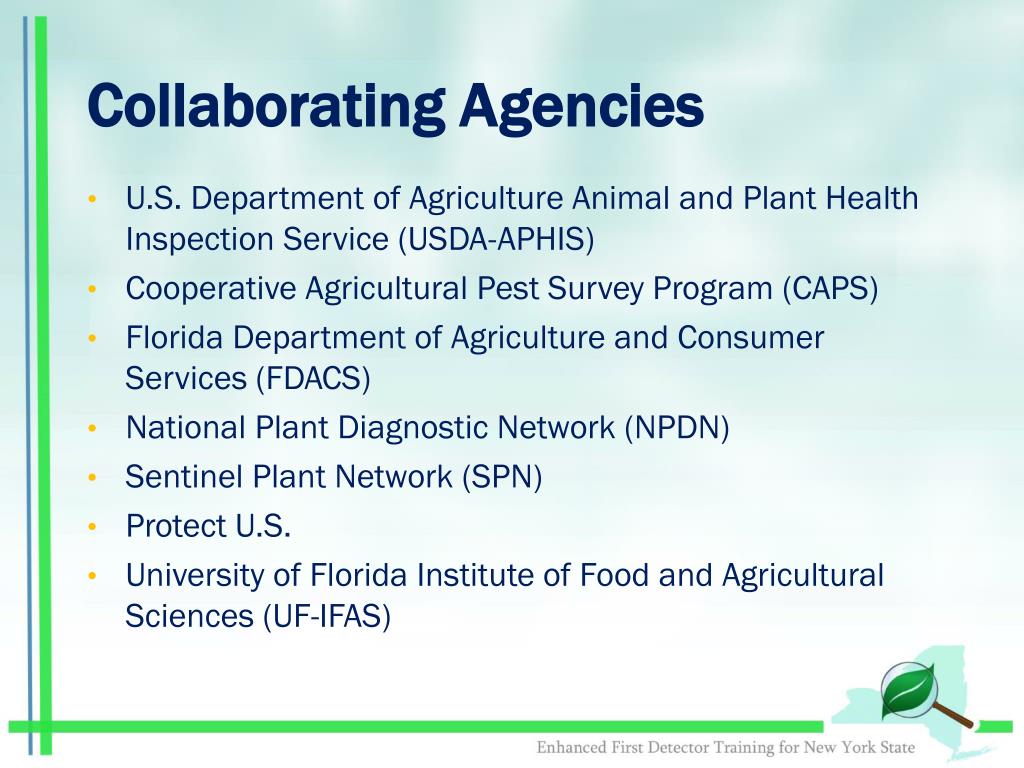 Collaborating Agencies

• U.S. Department of Agriculture Animal and Plant Health Inspection Service (USDA-APHIS)
• Cooperative Agricultural Pest Survey Program (CAPS)
• Florida Department of Agriculture and Consumer Services (FDACS)
• National Plant Diagnostic Network (NPDN)
• Sentinel Plant Network (SPN)
• Protect U.S.
• University of Florida Institute of Food and Agricultural Sciences (UF-IFAS)

Enhanced First Detector Training for New York State